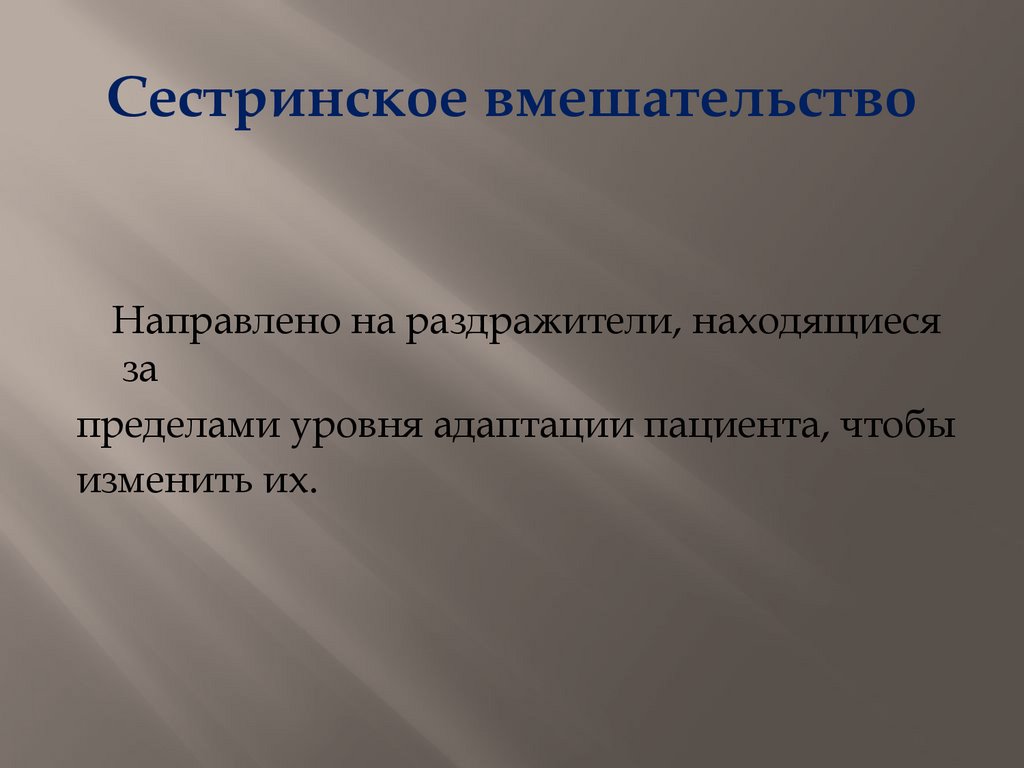 Сестринское вмешательство

Направлено на раздражители, находящиеся за
пределами уровня адаптации пациента, чтобы изменить их.